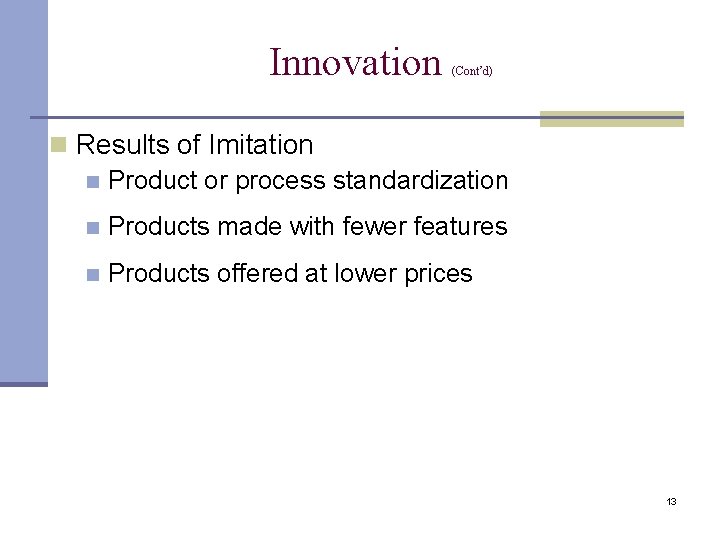 Innovation (Cont'd)

Results of Imitation

Product or process standardization

Products made with fewer features

Products offered at lower prices

13